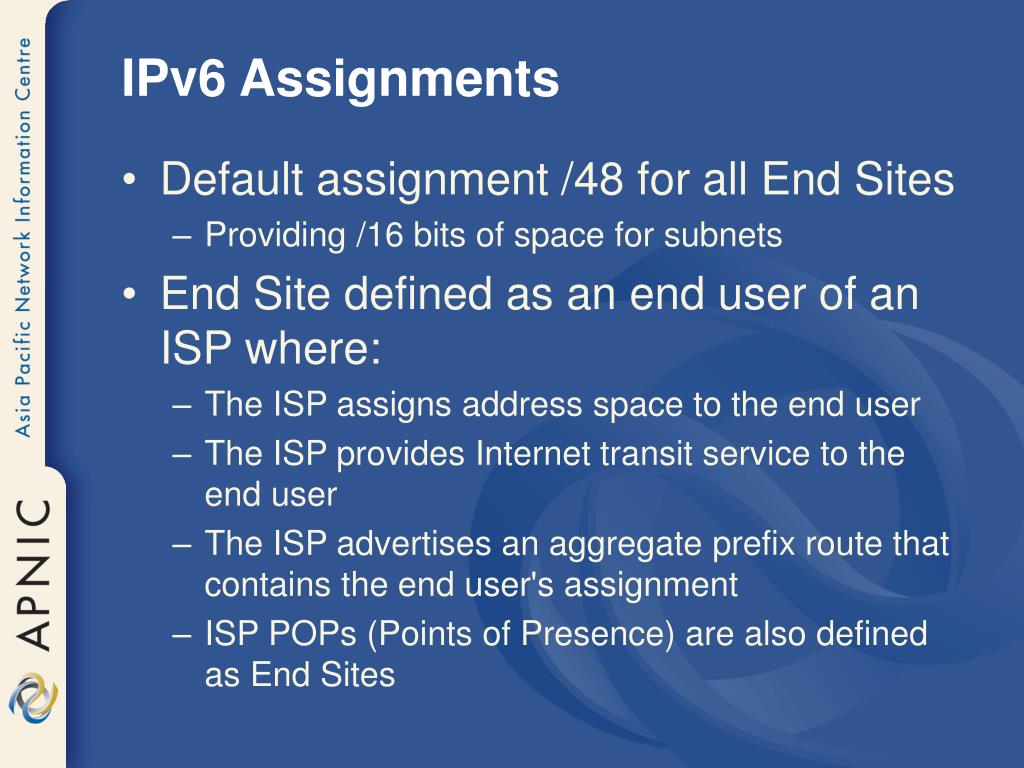 Asia Pacific Network Information Centre

APNIC

IPv6 Assignments

• Default assignment /48 for all End Sites
– Providing /16 bits of space for subnets
• End Site defined as an end user of an ISP where:
– The ISP assigns address space to the end user
– The ISP provides Internet transit service to the end user
– The ISP advertises an aggregate prefix route that contains the end user's assignment
– ISP POPs (Points of Presence) are also defined as End Sites